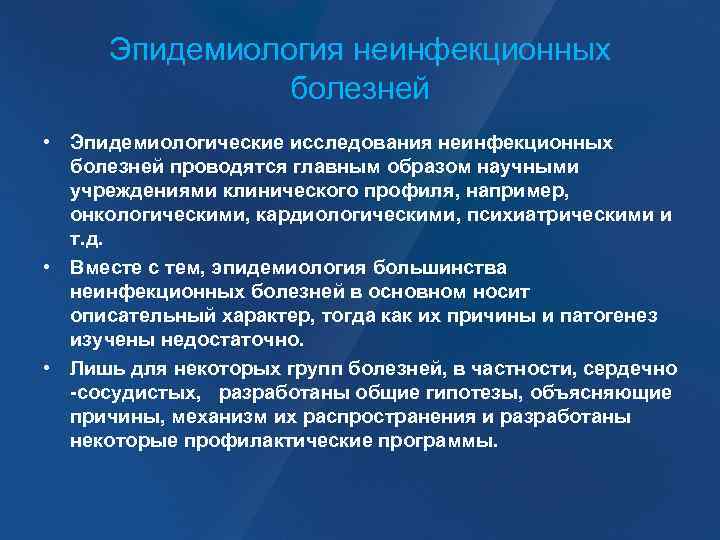 Эпидемиология неинфекционных болезней

• Эпидемиологические исследования неинфекционных болезней проводятся главным образом научными учреждениями клинического профиля, например, онкологическими, кардиологическими, психиатрическими и т.д.

• Вместе с тем, эпидемиология большинства неинфекционных болезней в основном носит описательный характер, тогда как их причины и патогенез изучены недостаточно.

• Лишь для некоторых групп болезней, в частности, сердечно -сосудистых, разработаны общие гипотезы, объясняющие причины, механизм их распространения и разработаны некоторые профилактические программы.